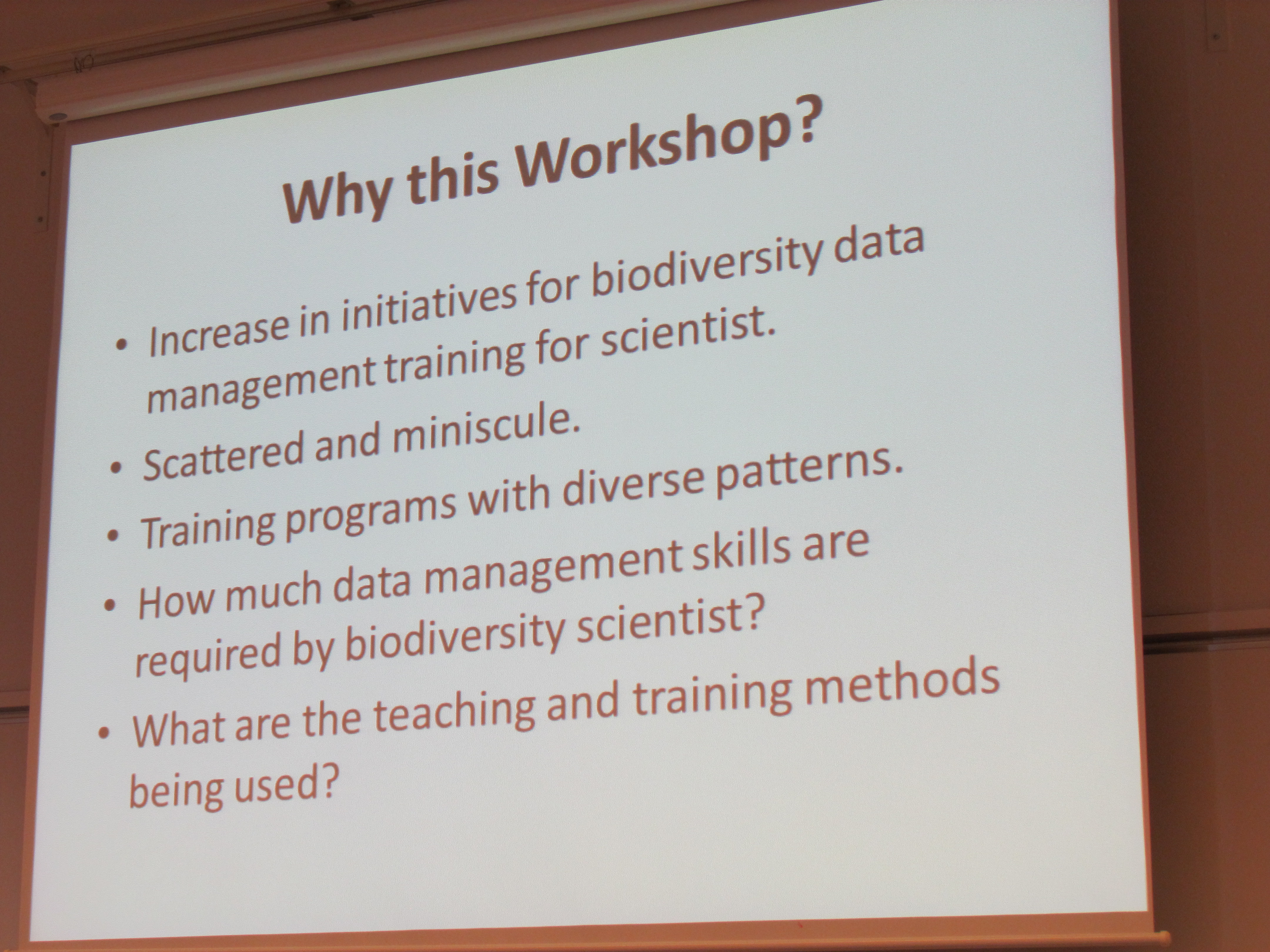 Why this Workshop?

• Increase in initiatives for biodiversity data management training for scientist.
• Scattered and miniscule.
• Training programs with diverse patterns.
• How much data management skills are required by biodiversity scientist?
• What are the teaching and training methods being used?